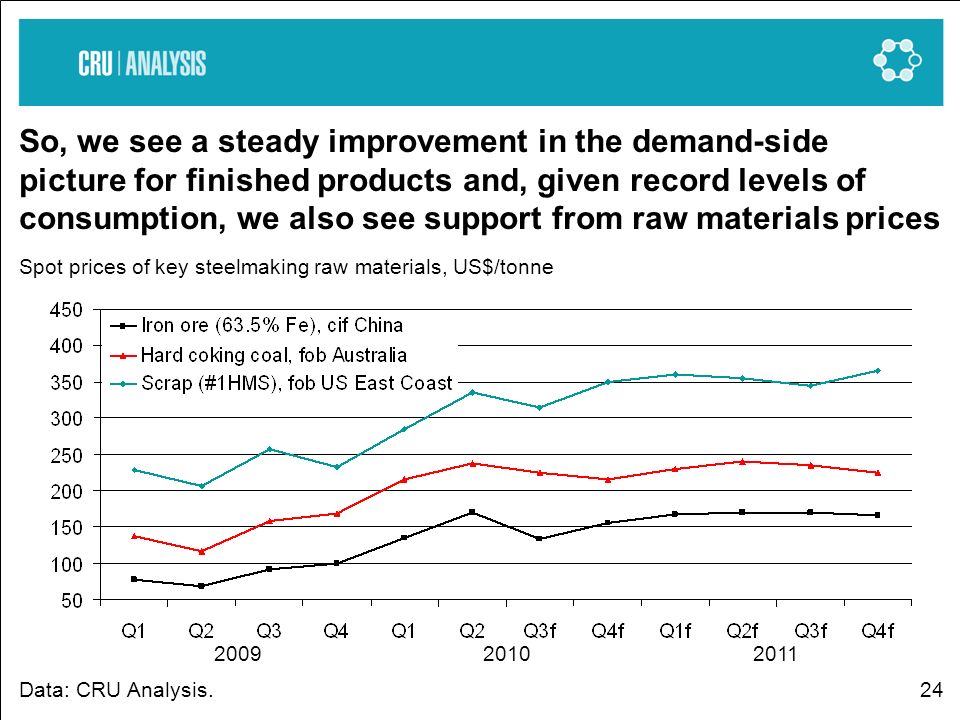 CRU | ANALYSIS

So, we see a steady improvement in the demand-side picture for finished products and, given record levels of consumption, we also see support from raw materials prices

Spot prices of key steelmaking raw materials, US$/tonne

450
400
350
300
250
200
150
100
50

Iron ore (63.5% Fe), cif China
Hard coking coal, fob Australia
Scrap (#1HMS), fob US East Coast

Q1 Q2 Q3 Q4 Q1 Q2 Q3f Q4f Q1f Q2f Q3f Q4f
2009 2010 2011

Data: CRU Analysis.

24